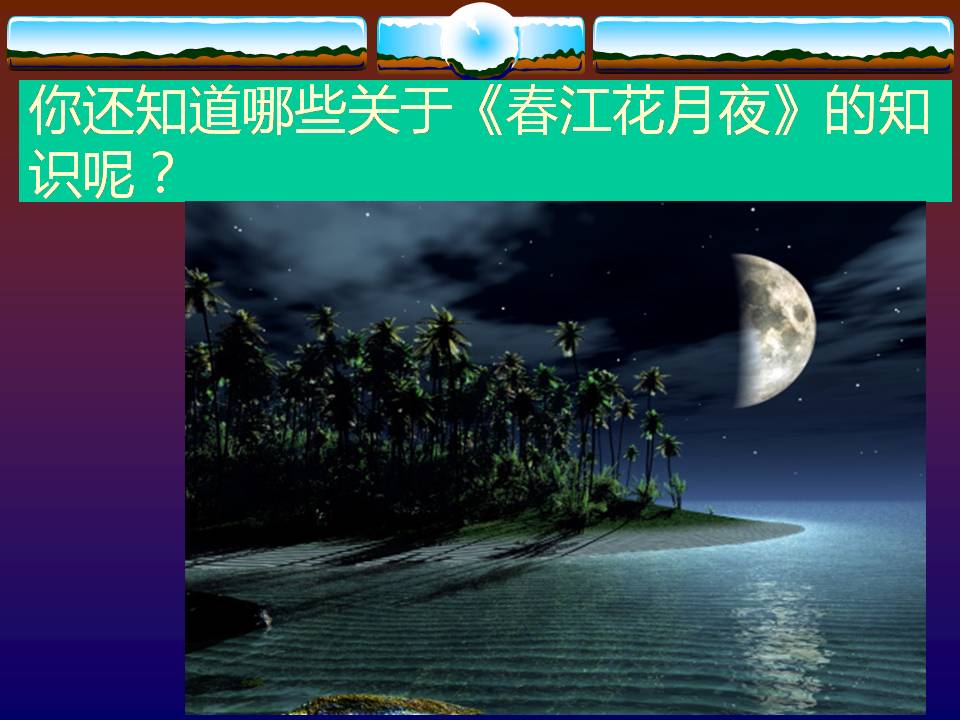 你还知道哪些关于《春江花月夜》的知识呢？